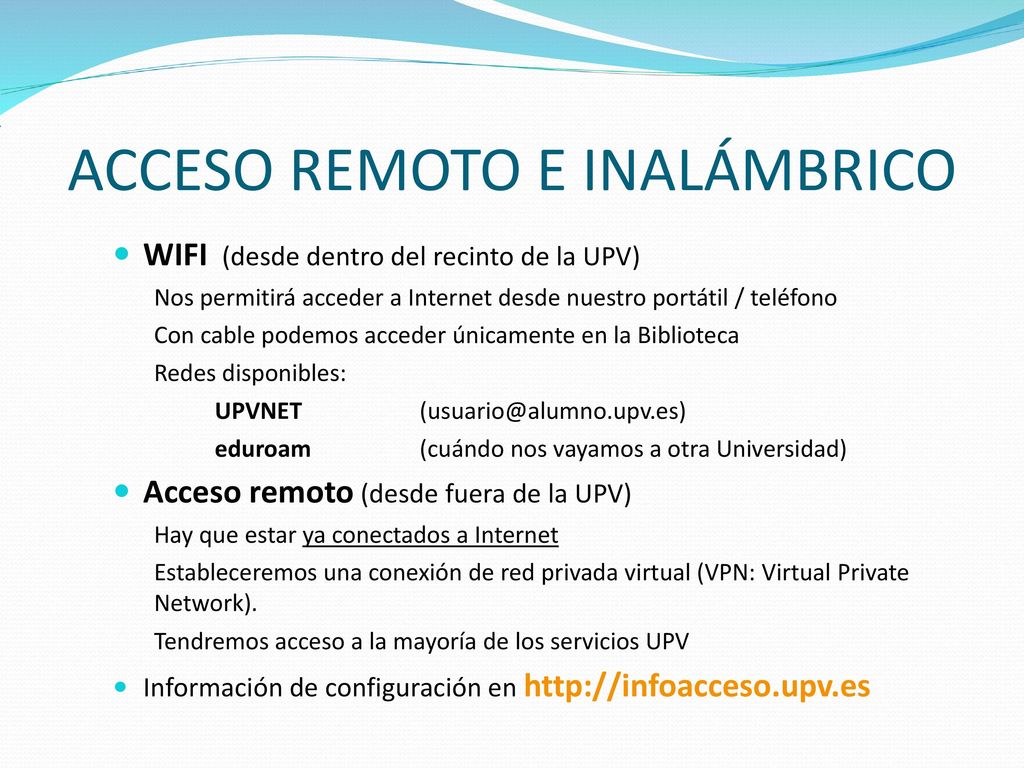 ACCESO REMOTO E INALÁMBRICO

WIFI (desde dentro del recinto de la UPV)

Nos permitirá acceder a Internet desde nuestro portátil / teléfono

Con cable podemos acceder únicamente en la Biblioteca

Redes disponibles:

UPVNET (usuario@alumno.upv.es)

eduroam (cuándo nos vayamos a otra Universidad)

Acceso remoto (desde fuera de la UPV)

Hay que estar ya conectados a Internet

Estableceremos una conexión de red privada virtual (VPN: Virtual Private Network).

Tendremos acceso a la mayoría de los servicios UPV

Información de configuración en http://infoacceso.upv.es